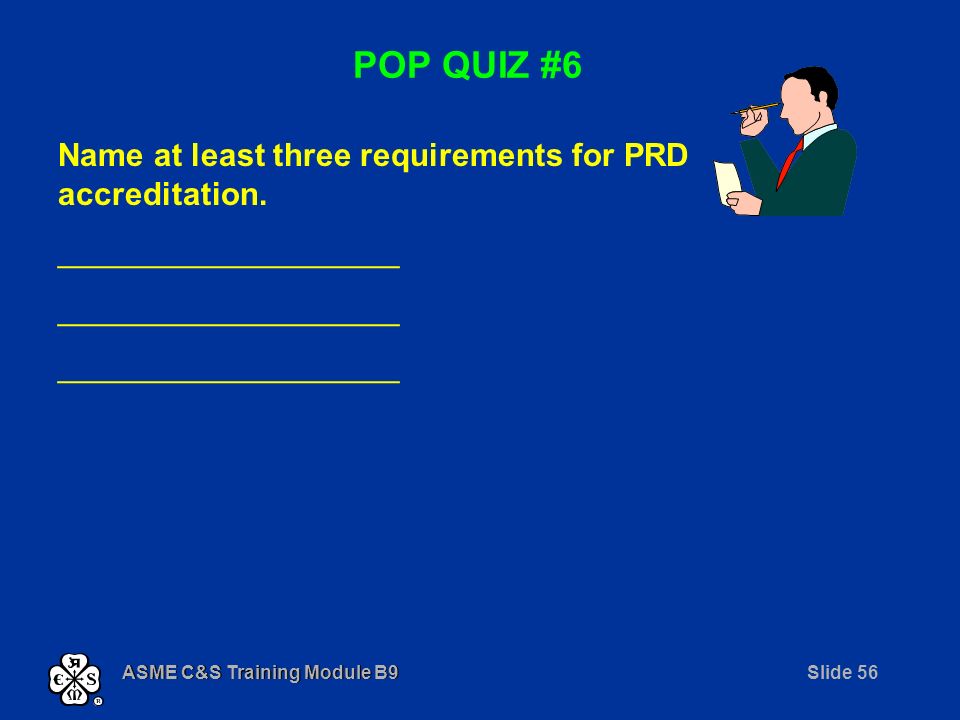 POP QUIZ #6

Name at least three requirements for PRD accreditation.

____________________

____________________

____________________

ASME C&S Training Module B9

Slide 56